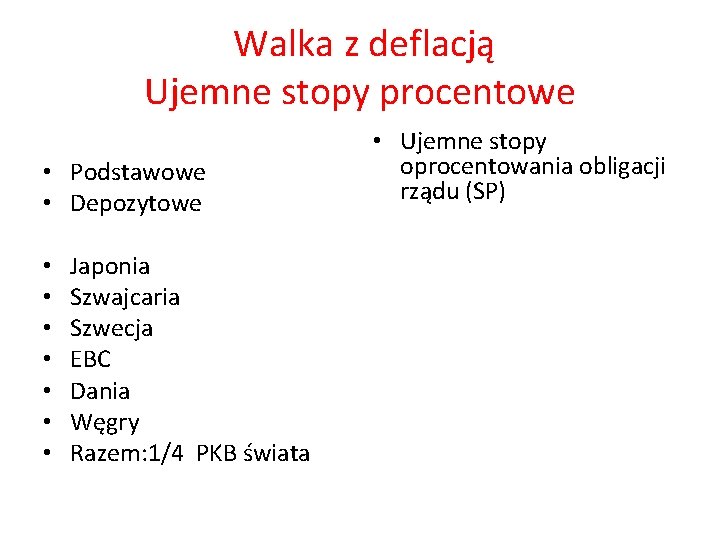 Walka z deflacją
Ujemne stopy procentowe

• Podstawowe
• Depozytowe

• Japonia
• Szwajcaria
• Szwecja
• EBC
• Dania
• Węgry
• Razem:1/4 PKB świata

• Ujemne stopy oprocentowania obligacji rządu (SP)